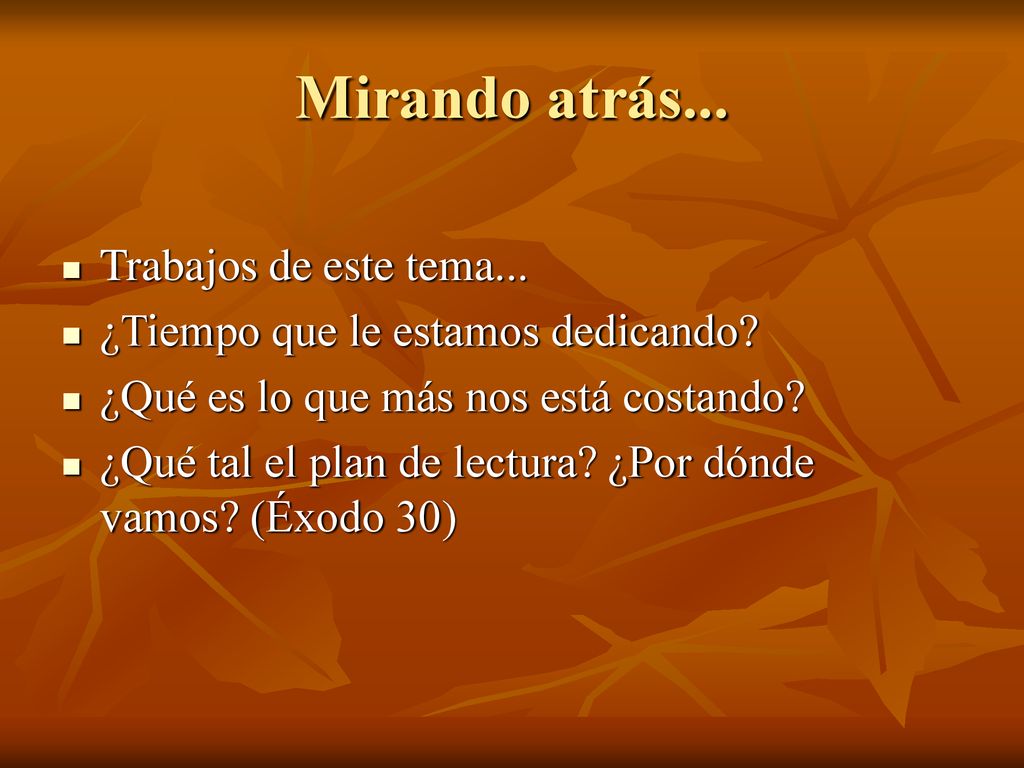 Mirando atrás...

Trabajos de este tema...
¿Tiempo que le estamos dedicando?
¿Qué es lo que más nos está costando?
¿Qué tal el plan de lectura? ¿Por dónde vamos? (Éxodo 30)